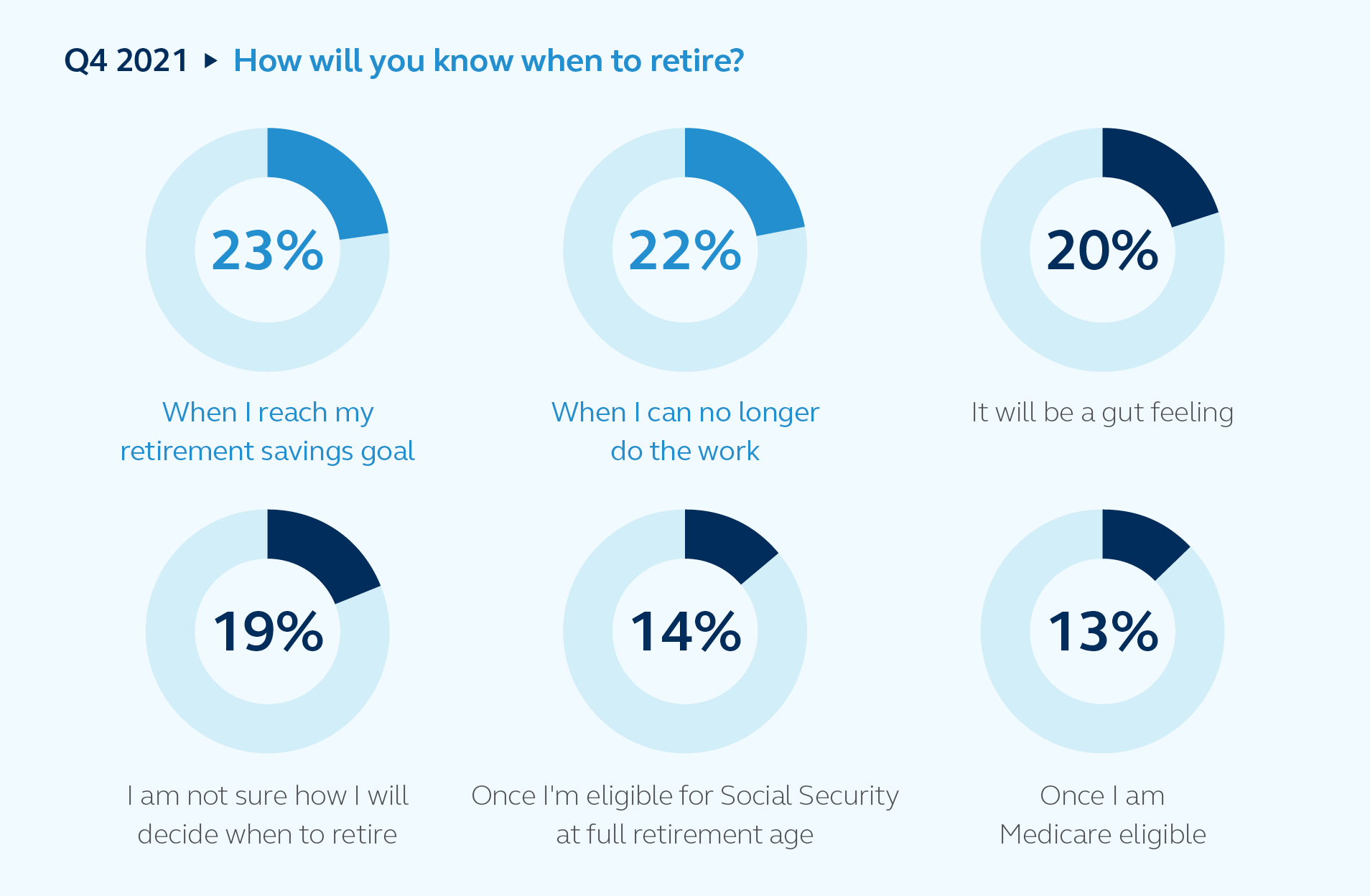 Q4 2021 ▸ How will you know when to retire?

23%

When I reach my retirement savings goal

22%

When I can no longer do the work

20%

It will be a gut feeling

19%

I am not sure how I will decide when to retire

14%

Once I'm eligible for Social Security at full retirement age

13%

Once I am Medicare eligible